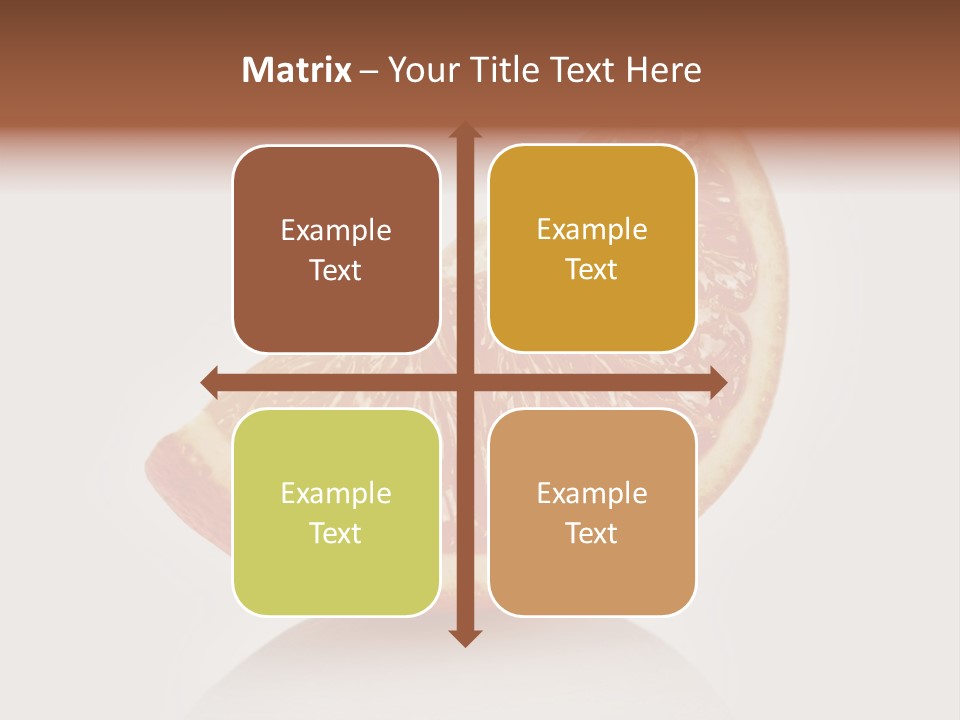 Matrix – Your Title Text Here

Example Text

Example Text

Example Text

Example Text